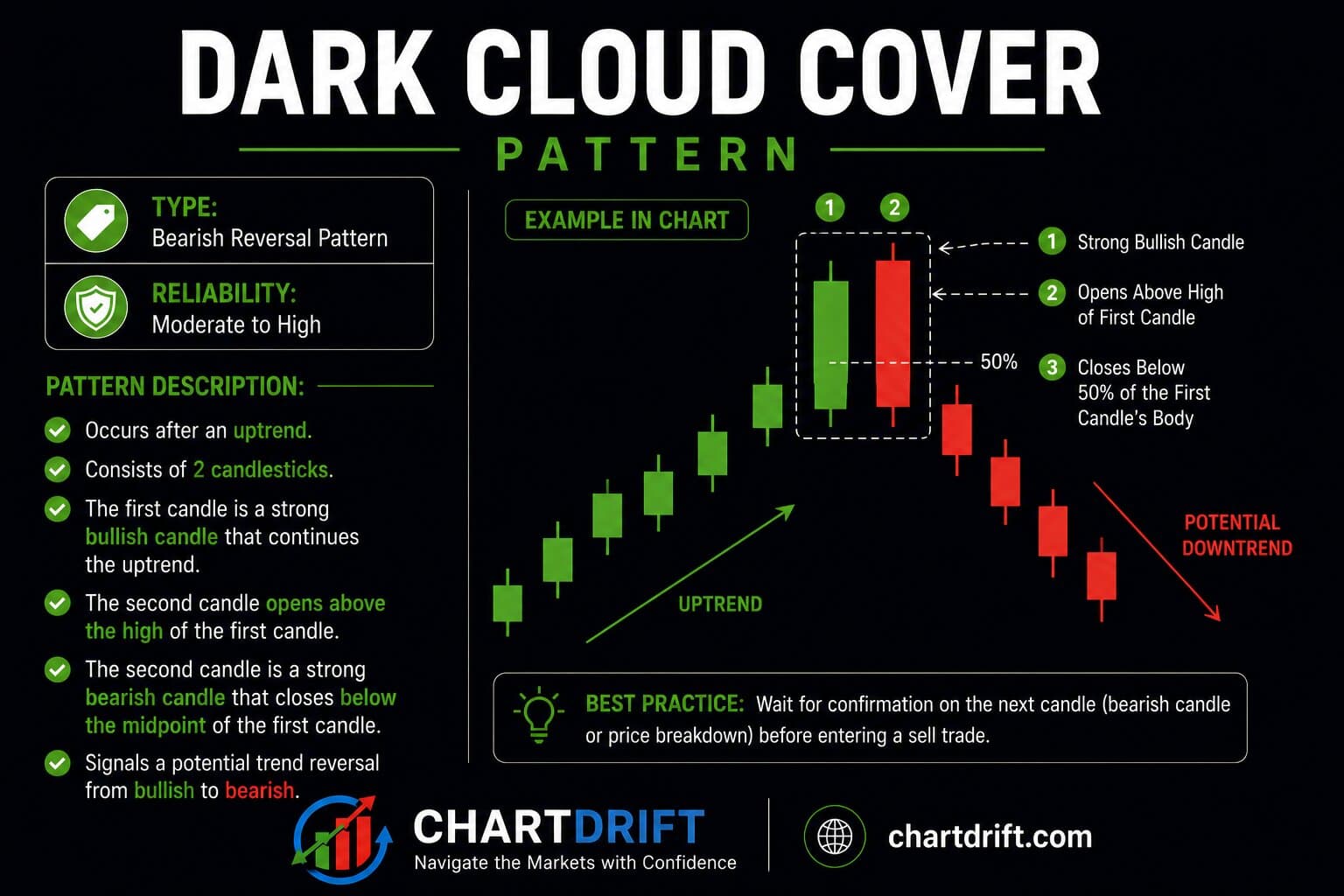 DARK CLOUD COVER
PATTERN

TYPE:
Bearish Reversal Pattern

RELIABILITY:
Moderate to High

PATTERN DESCRIPTION:

Occurs after an uptrend.

Consists of 2 candlesticks.

The first candle is a strong bullish candle that continues the uptrend.

The second candle opens above the high of the first candle.

The second candle is a strong bearish candle that closes below the midpoint of the first candle.

Signals a potential trend reversal from bullish to bearish.

EXAMPLE IN CHART

1 2

1 Strong Bullish Candle

2 Opens Above High of First Candle

50%

3 Closes Below 50% of the First Candle's Body

UPTREND

POTENTIAL DOWNTREND

BEST PRACTICE: Wait for confirmation on the next candle (bearish candle or price breakdown) before entering a sell trade.

CHARTDRIFT
Navigate the Markets with Confidence

chartdrift.com